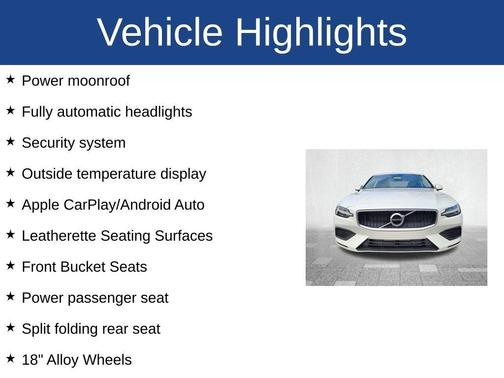 Vehicle Highlights

★ Power moonroof

★ Fully automatic headlights

★ Security system

★ Outside temperature display

★ Apple CarPlay/Android Auto

★ Leatherette Seating Surfaces

★ Front Bucket Seats

★ Power passenger seat

★ Split folding rear seat

★ 18" Alloy Wheels